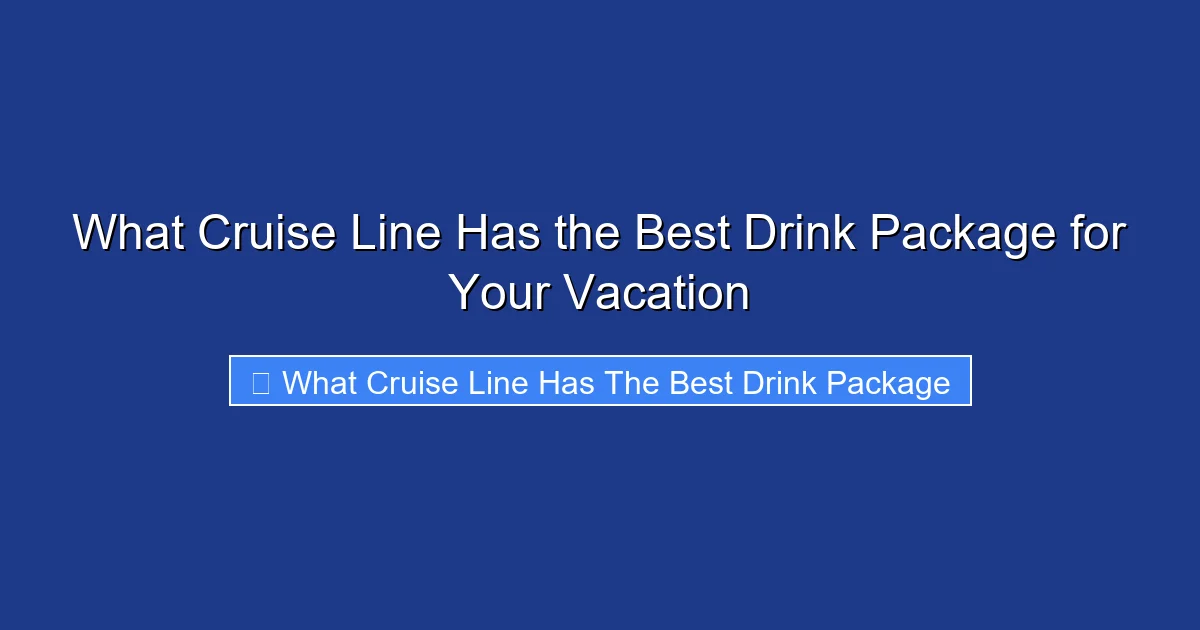 What Cruise Line Has the Best Drink Package for Your Vacation

What Cruise Line Has The Best Drink Package